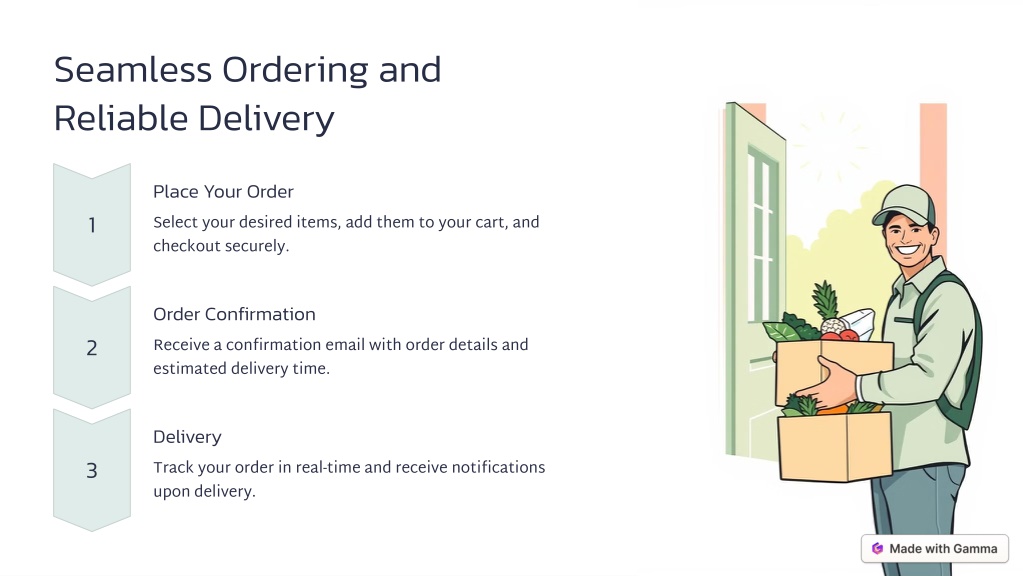 Seamless Ordering and Reliable Delivery

1

Place Your Order

Select your desired items, add them to your cart, and checkout securely.

2

Order Confirmation

Receive a confirmation email with order details and estimated delivery time.

3

Delivery

Track your order in real-time and receive notifications upon delivery.

Made with Gamma